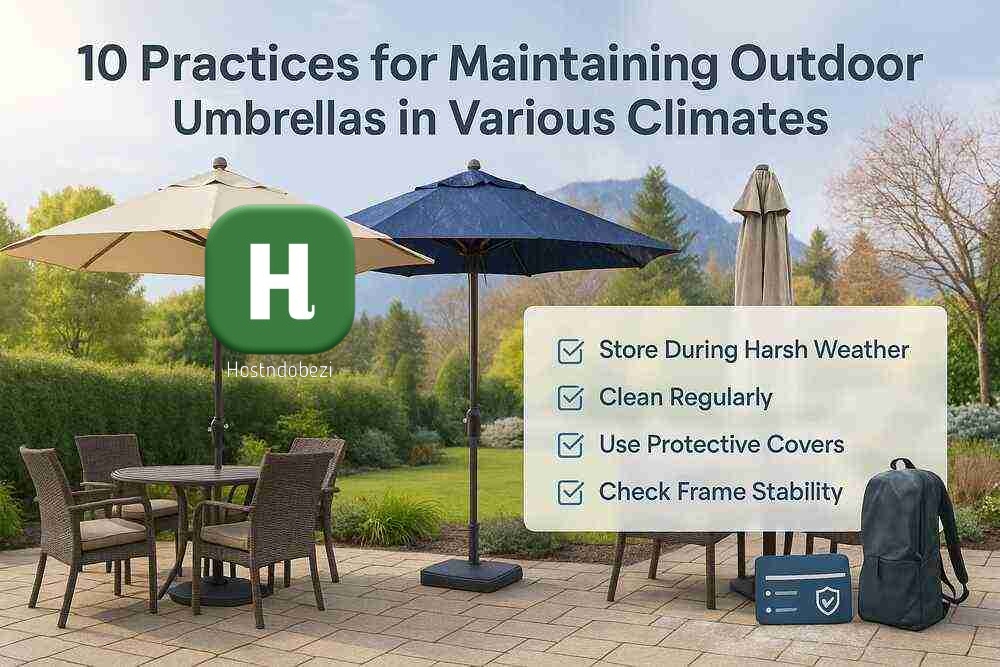 10 Practices for Maintaining Outdoor Umbrellas in Various Climates

H

Hostndobezi

Store During Harsh Weather

Clean Regularly

Use Protective Covers

Check Frame Stability